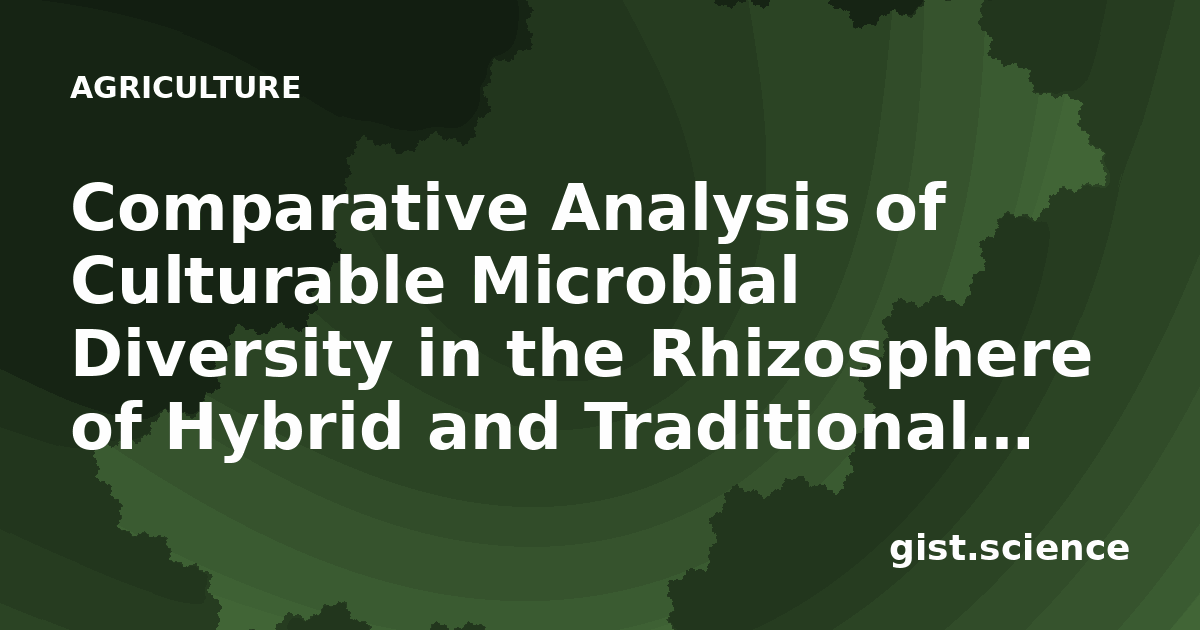 AGRICULTURE

Comparative Analysis of Culturable Microbial Diversity in the Rhizosphere of Hybrid and Traditional...

gist.science